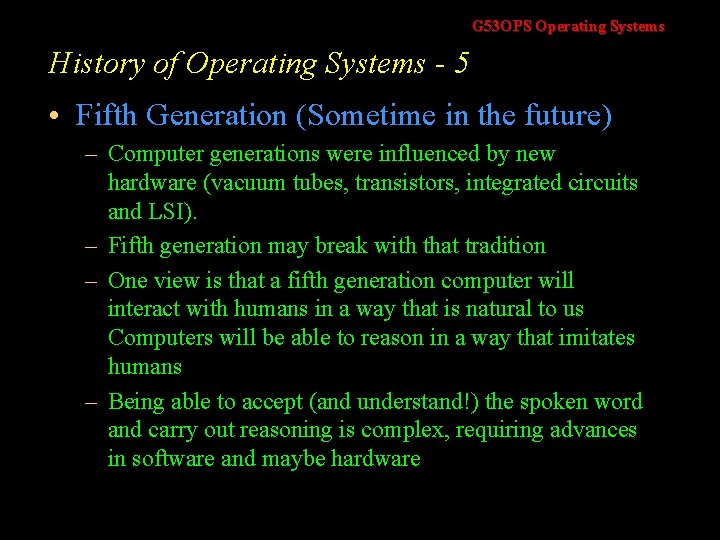 G53OPS Operating Systems

History of Operating Systems - 5

• Fifth Generation (Sometime in the future)

– Computer generations were influenced by new hardware (vacuum tubes, transistors, integrated circuits and LSI).

– Fifth generation may break with that tradition

– One view is that a fifth generation computer will interact with humans in a way that is natural to us Computers will be able to reason in a way that imitates humans

– Being able to accept (and understand!) the spoken word and carry out reasoning is complex, requiring advances in software and maybe hardware